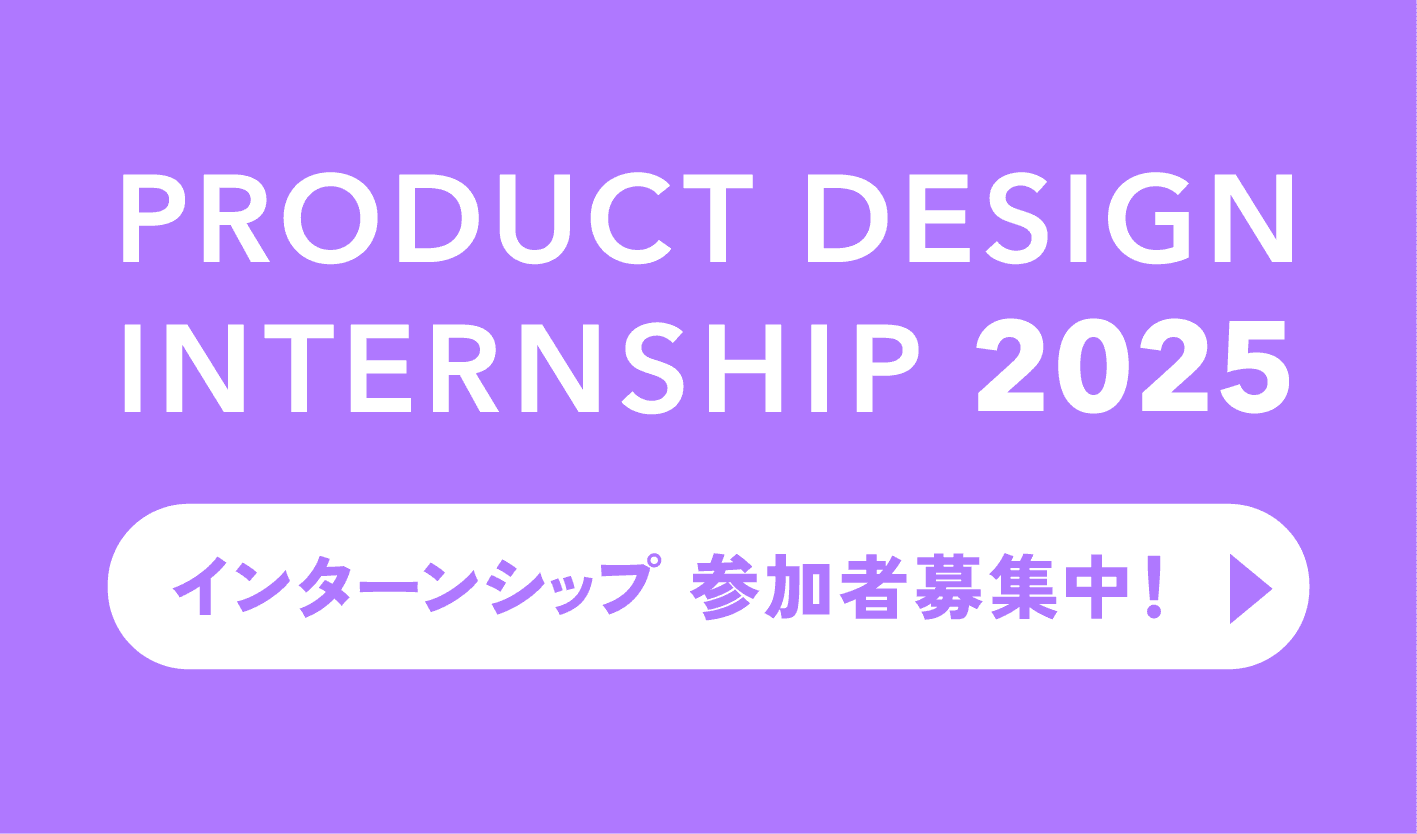 PRODUCT DESIGN INTERNSHIP 2025

インターンシップ 参加者募集中！